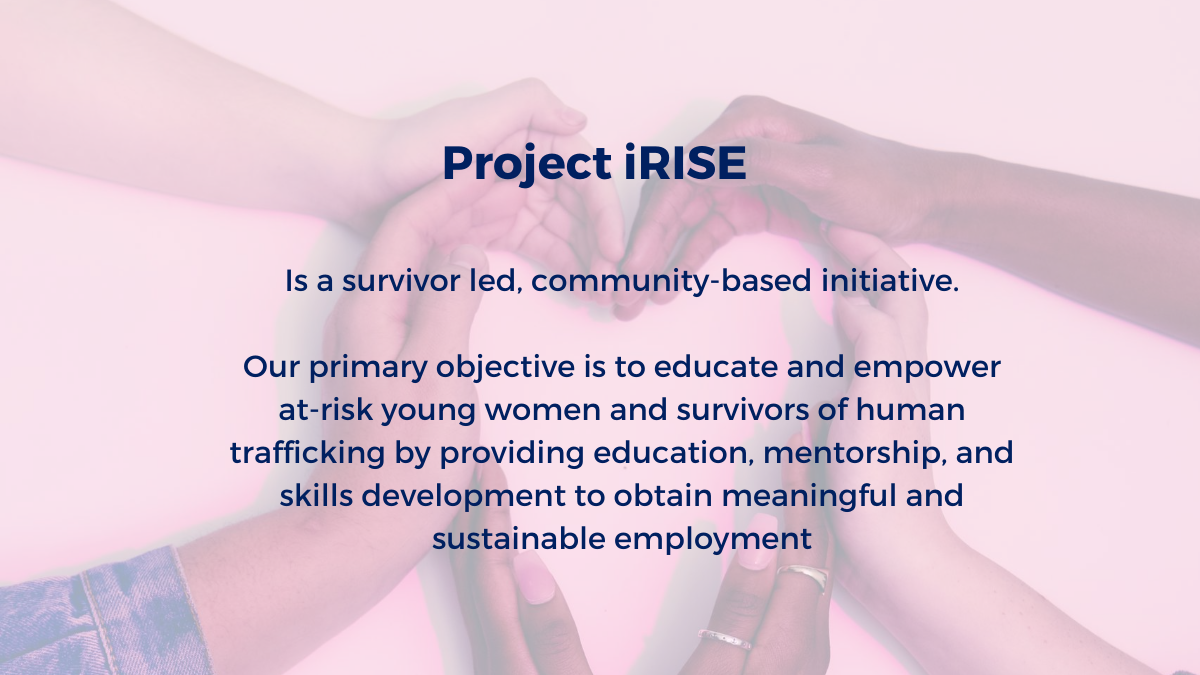 Project iRISE

Is a survivor led, community-based initiative.

Our primary objective is to educate and empower at-risk young women and survivors of human trafficking by providing education, mentorship, and skills development to obtain meaningful and sustainable employment